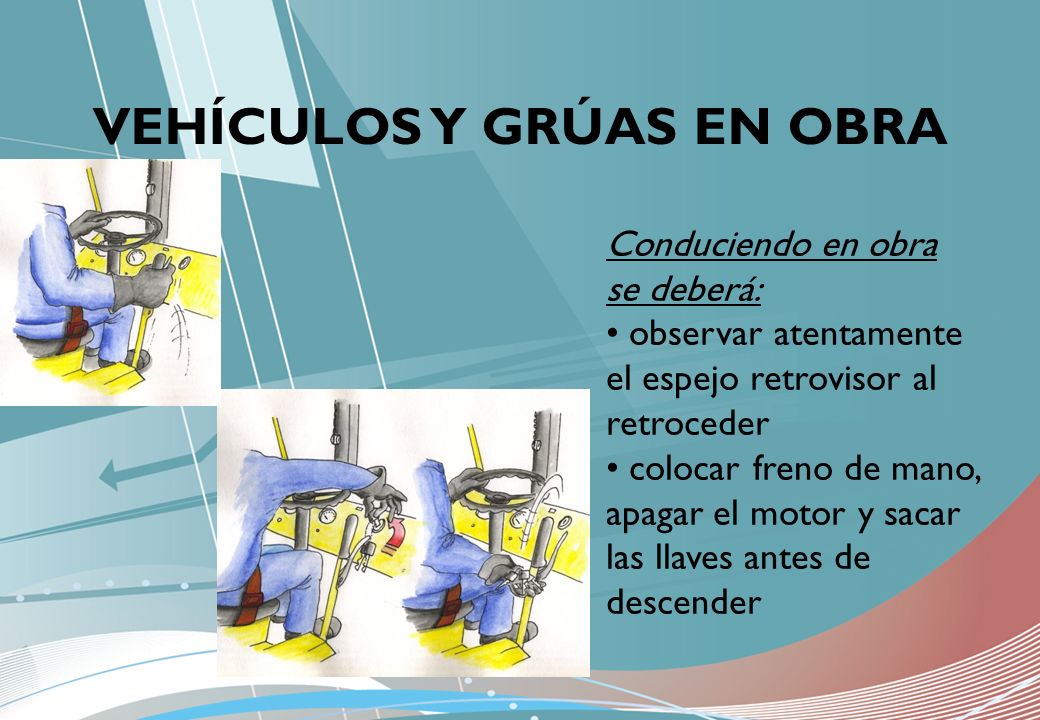 VEHÍCULOS Y GRÚAS EN OBRA

Conduciendo en obra se deberá:
• observar atentamente el espejo retrovisor al retroceder
• colocar freno de mano, apagar el motor y sacar las llaves antes de descender